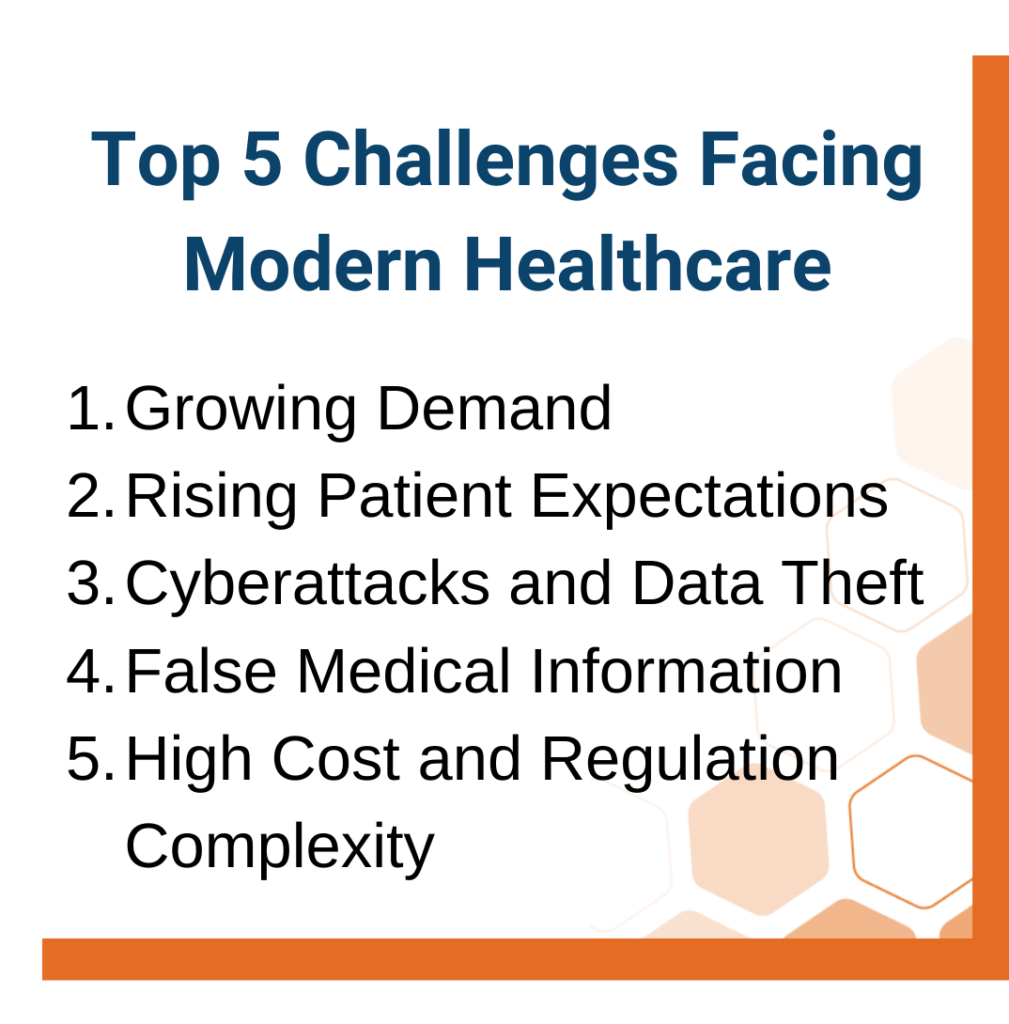 Top 5 Challenges Facing Modern Healthcare

1. Growing Demand
2. Rising Patient Expectations
3. Cyberattacks and Data Theft
4. False Medical Information
5. High Cost and Regulation Complexity